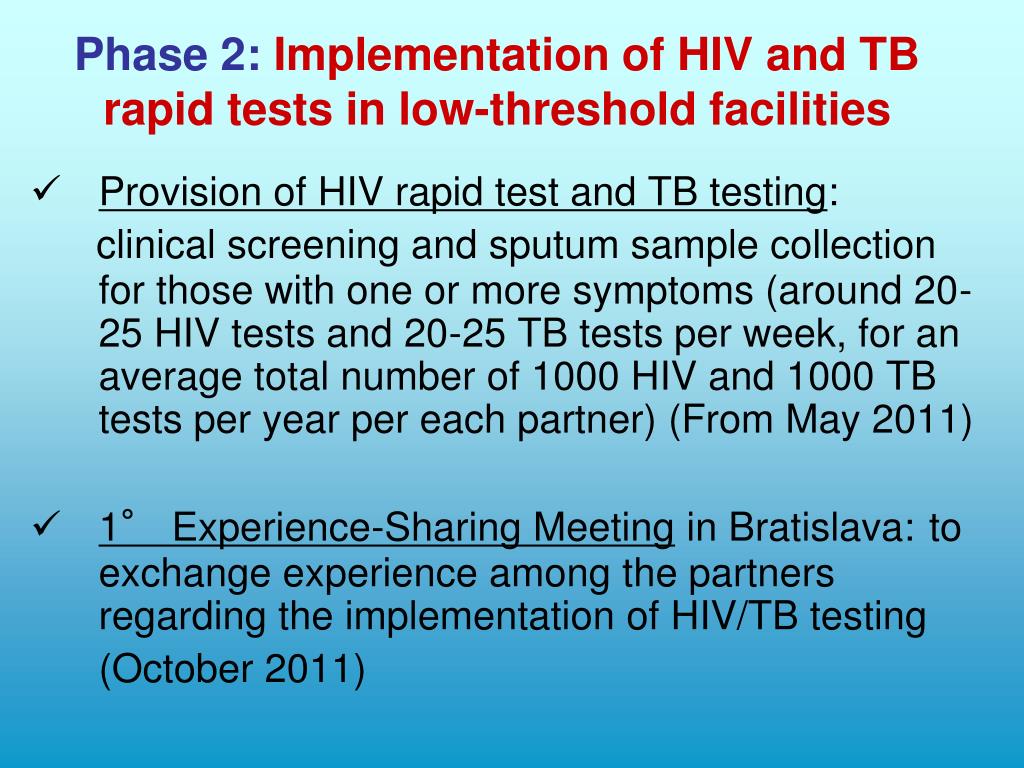 Phase 2: Implementation of HIV and TB rapid tests in low-threshold facilities

✓ Provision of HIV rapid test and TB testing: clinical screening and sputum sample collection for those with one or more symptoms (around 20-25 HIV tests and 20-25 TB tests per week, for an average total number of 1000 HIV and 1000 TB tests per year per each partner) (From May 2011)

✓ 1° Experience-Sharing Meeting in Bratislava: to exchange experience among the partners regarding the implementation of HIV/TB testing (October 2011)